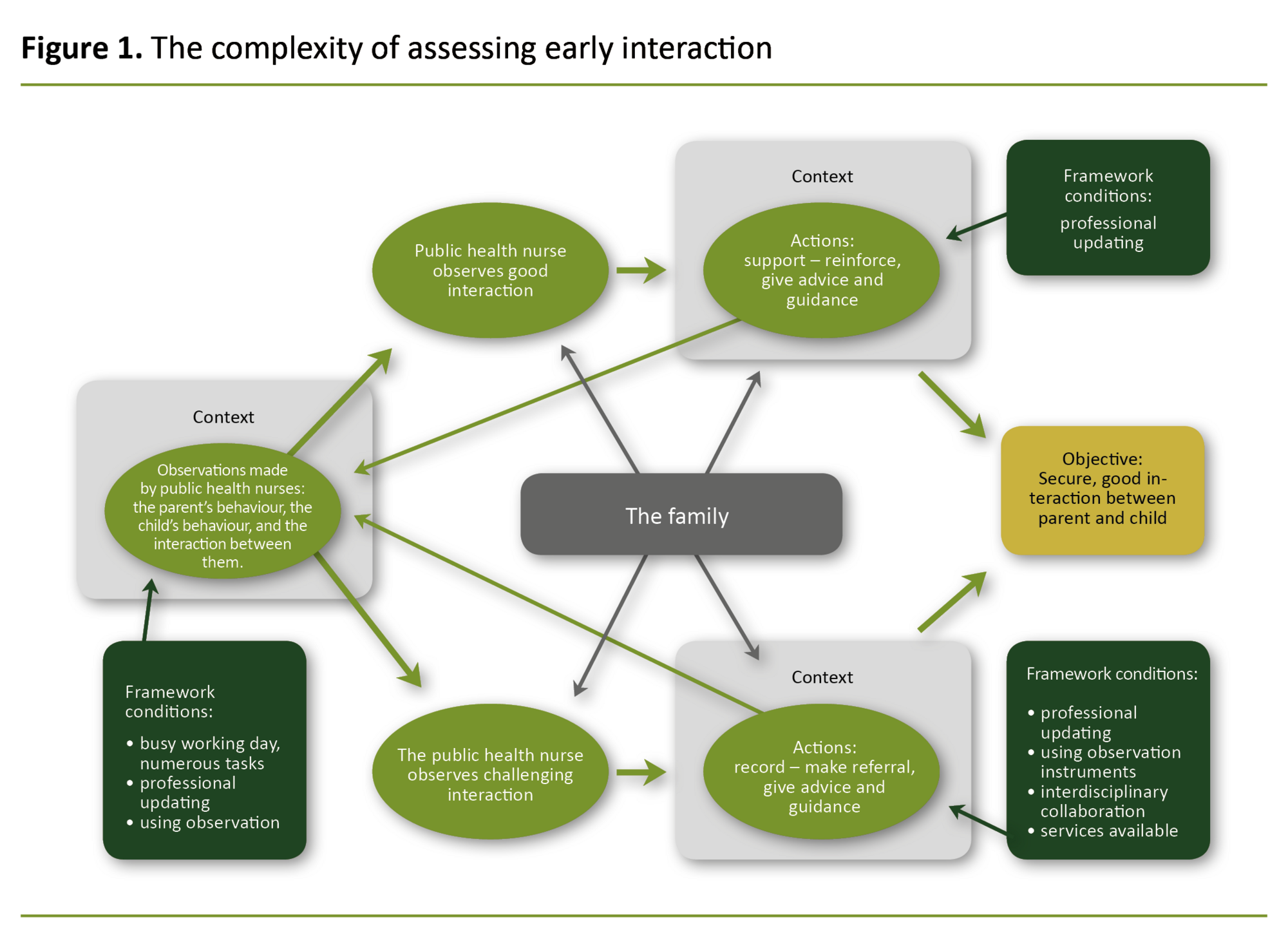 **Figure 1.** The complexity of assessing early interaction

Public health nurse observes good interaction

Context

Actions: support – reinforce, give advice and guidance

Framework conditions: professional updating

Context

Observations made by public health nurses: the parent's behaviour, the child's behaviour, and the interaction between them.

The family

Objective: Secure, good interaction between parent and child

Framework conditions:
• busy working day, numerous tasks
• professional updating
• using observation

The public health nurse observes challenging interaction

Context

Actions: record – make referral, give advice and guidance

Framework conditions:
• professional updating
• using observation instruments
• interdisciplinary collaboration
• services available